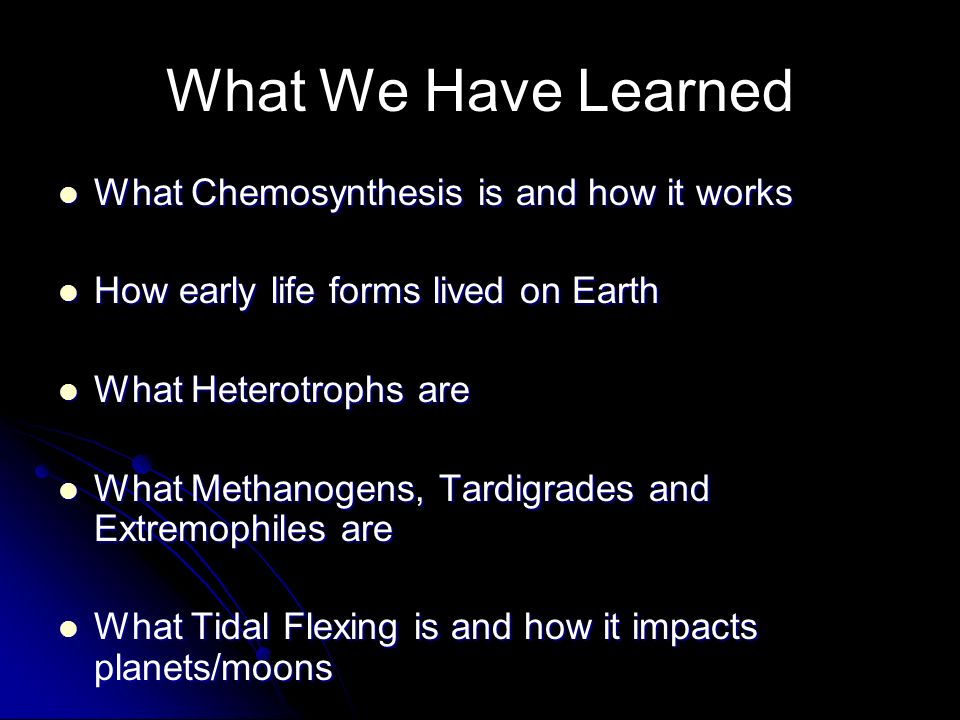 What We Have Learned

- What Chemosynthesis is and how it works

- How early life forms lived on Earth

- What Heterotrophs are

- What Methanogens, Tardigrades and Extremophiles are

- What Tidal Flexing is and how it impacts planets/moons